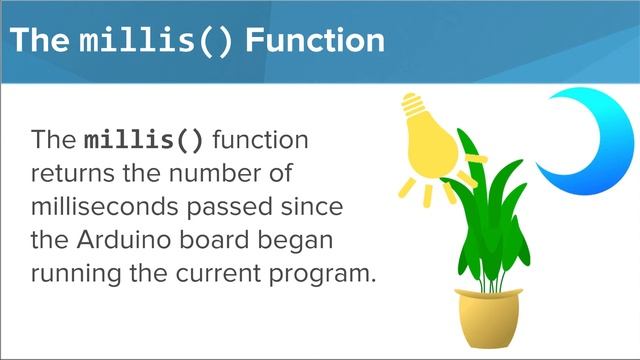 The millis() Function

The millis() function returns the number of milliseconds passed since the Arduino board began running the current program.